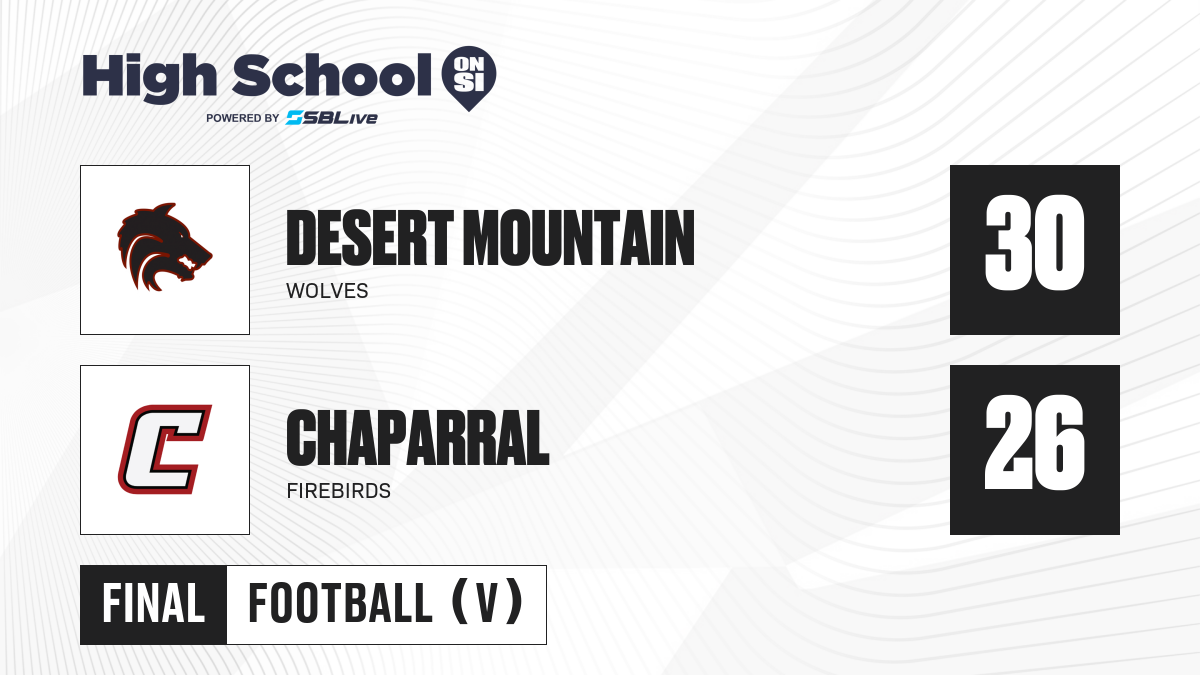 High School ON SI
POWERED BY SBLive

DESERT MOUNTAIN
WOLVES
30

C
CHAPARRAL
FIREBIRDS
26

FINAL FOOTBALL (V)